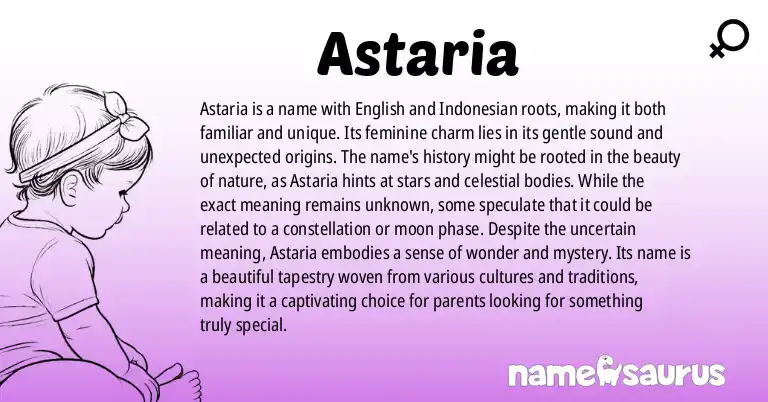 Astaria

Astaria is a name with English and Indonesian roots, making it both familiar and unique. Its feminine charm lies in its gentle sound and unexpected origins. The name's history might be rooted in the beauty of nature, as Astaria hints at stars and celestial bodies. While the exact meaning remains unknown, some speculate that it could be related to a constellation or moon phase. Despite the uncertain meaning, Astaria embodies a sense of wonder and mystery. Its name is a beautiful tapestry woven from various cultures and traditions, making it a captivating choice for parents looking for something truly special.

namesaurus